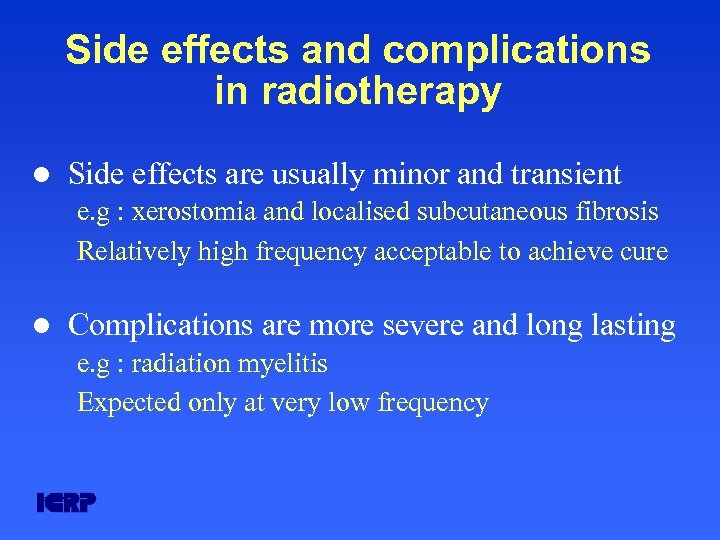 Side effects and complications in radiotherapy

● Side effects are usually minor and transient
e.g : xerostomia and localised subcutaneous fibrosis
Relatively high frequency acceptable to achieve cure

● Complications are more severe and long lasting
e.g : radiation myelitis
Expected only at very low frequency

ICRP